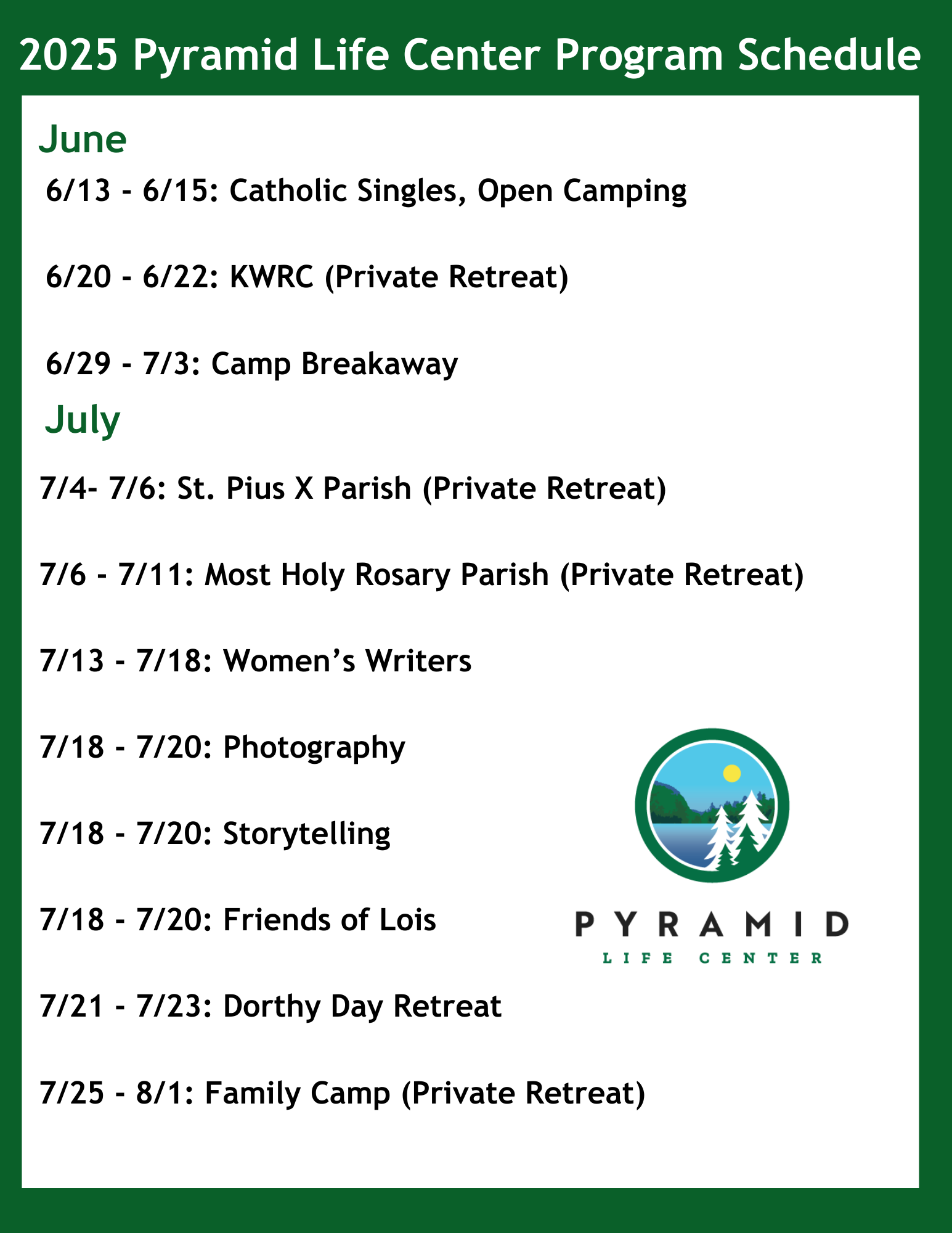 2025 Pyramid Life Center Program Schedule

June

6/13 - 6/15: Catholic Singles, Open Camping

6/20 - 6/22: KWRC (Private Retreat)

6/29 - 7/3: Camp Breakaway

July

7/4- 7/6: St. Pius X Parish (Private Retreat)

7/6 - 7/11: Most Holy Rosary Parish (Private Retreat)

7/13 - 7/18: Women's Writers

7/18 - 7/20: Photography

7/18 - 7/20: Storytelling

7/18 - 7/20: Friends of Lois

7/21 - 7/23: Dorthy Day Retreat

7/25 - 8/1: Family Camp (Private Retreat)

PYRAMID
LIFE CENTER